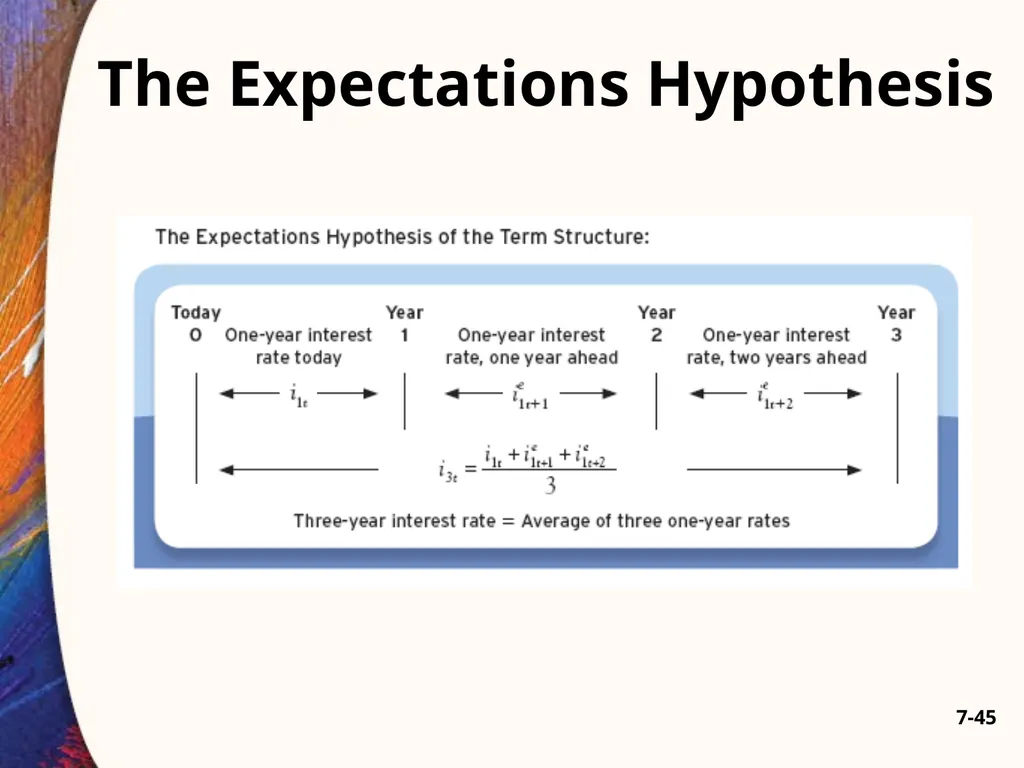 The Expectations Hypothesis

The Expectations Hypothesis of the Term Structure:

Today 0

One-year interest rate today

Year 1

One-year interest rate, one year ahead

Year 2

One-year interest rate, two years ahead

Year 3

$i_{1t}$

$i^e_{1t+1}$

$i^e_{1t+2}$

$i_{3t} = \frac{i_{1t} + i^e_{1t+1} + i^e_{1t+2}}{3}$

Three-year interest rate = Average of three one-year rates

7-45